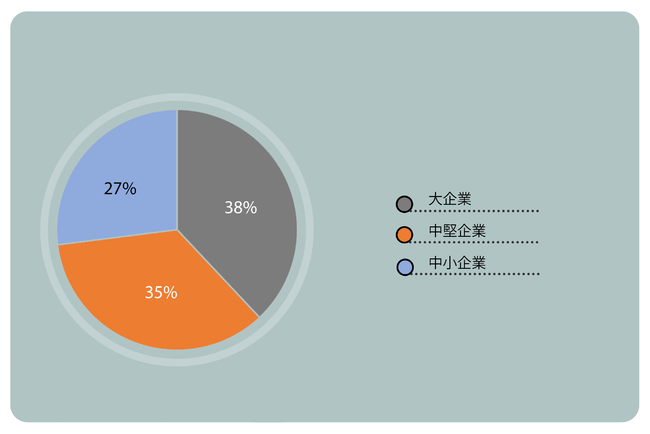 27%

38%

35%

大企業
中堅企業
中小企業